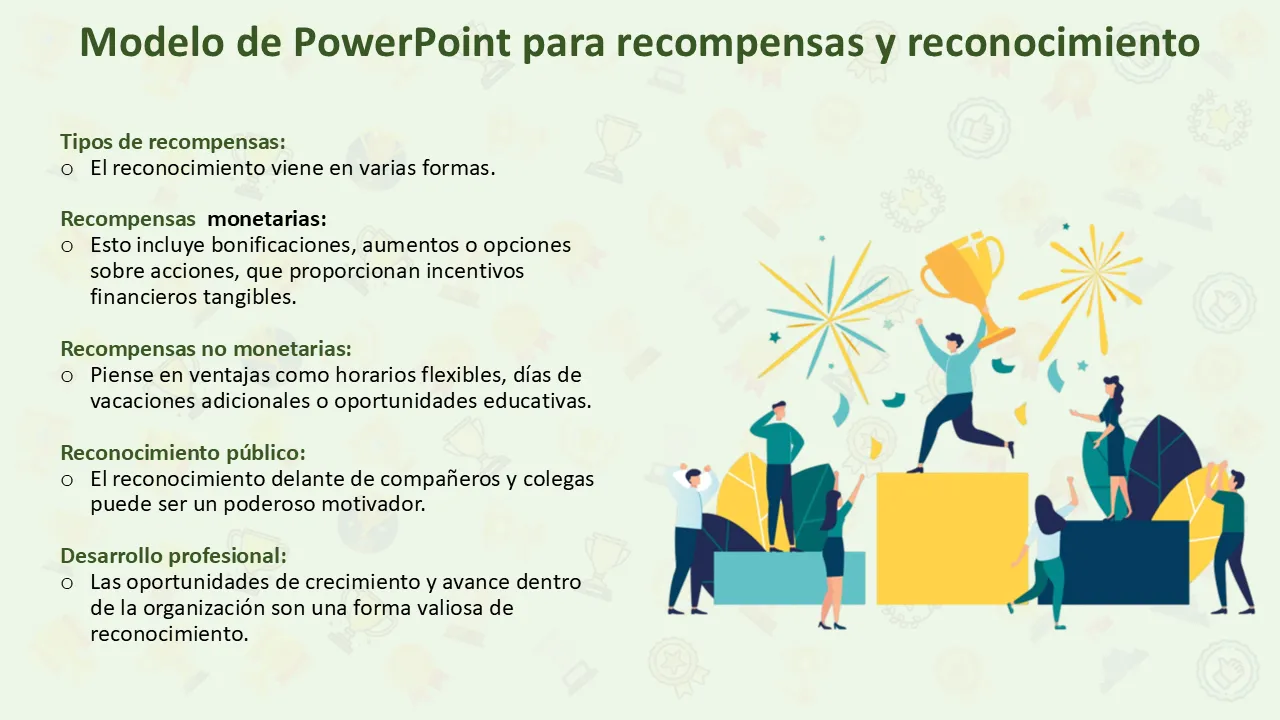 Modelo de PowerPoint para recompensas y reconocimiento

Tipos de recompensas:
o El reconocimiento viene en varias formas.

Recompensas monetarias:
o Esto incluye bonificaciones, aumentos o opciones sobre acciones, que proporcionan incentivos financieros tangibles.

Recompensas no monetarias:
o Piense en ventajas como horarios flexibles, días de vacaciones adicionales o oportunidades educativas.

Reconocimiento público:
o El reconocimiento delante de compañeros y colegas puede ser un poderoso motivador.

Desarrollo profesional:
o Las oportunidades de crecimiento y avance dentro de la organización son una forma valiosa de reconocimiento.